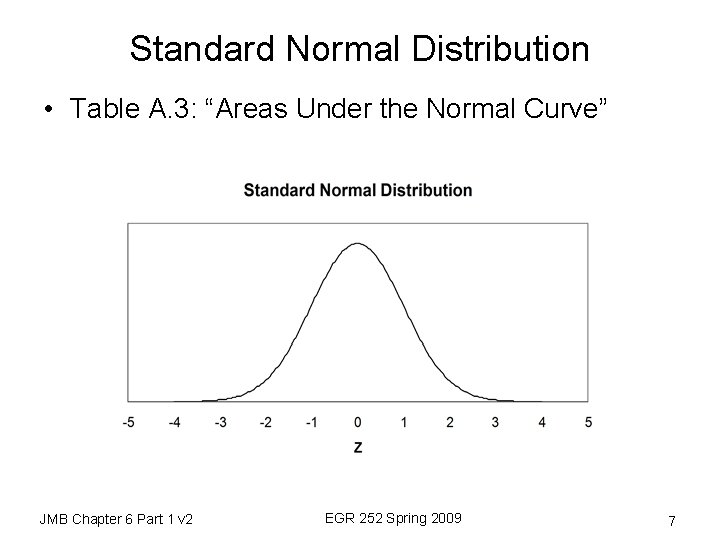 Standard Normal Distribution

• Table A.3: “Areas Under the Normal Curve”

Standard Normal Distribution

-5 -4 -3 -2 -1 0 1 2 3 4 5

z

JMB Chapter 6 Part 1 v2

EGR 252 Spring 2009

7